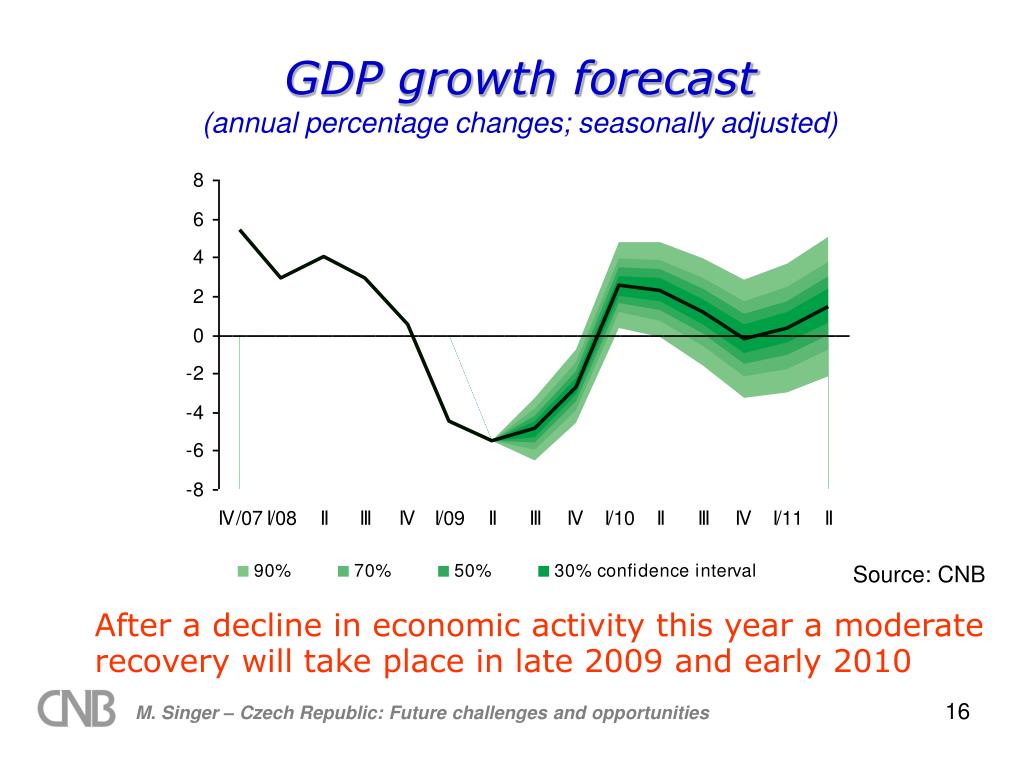 GDP growth forecast
(annual percentage changes; seasonally adjusted)

8
6
4
2
0
-2
-4
-6
-8

IV/07 I/08 II III IV I/09 II III IV I/10 II III IV I/11 II

90% 70% 50% 30% confidence interval

Source: CNB

After a decline in economic activity this year a moderate recovery will take place in late 2009 and early 2010

CNB

M. Singer – Czech Republic: Future challenges and opportunities

16